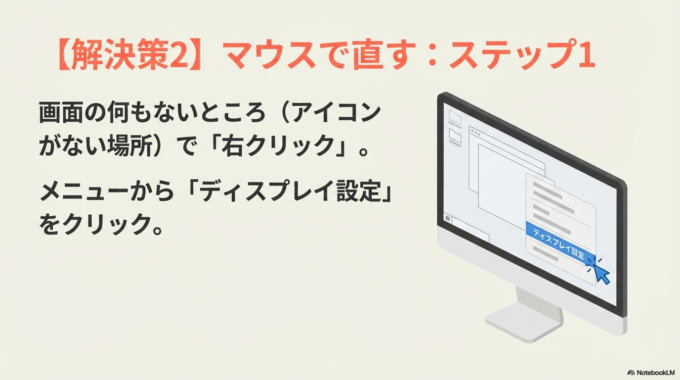 【解決策2】マウスで直す：ステップ1

画面の何もないところ（アイコンがない場所）で「右クリック」。

メニューから「ディスプレイ設定」をクリック。

ディスプレイ設定

NotebookLM